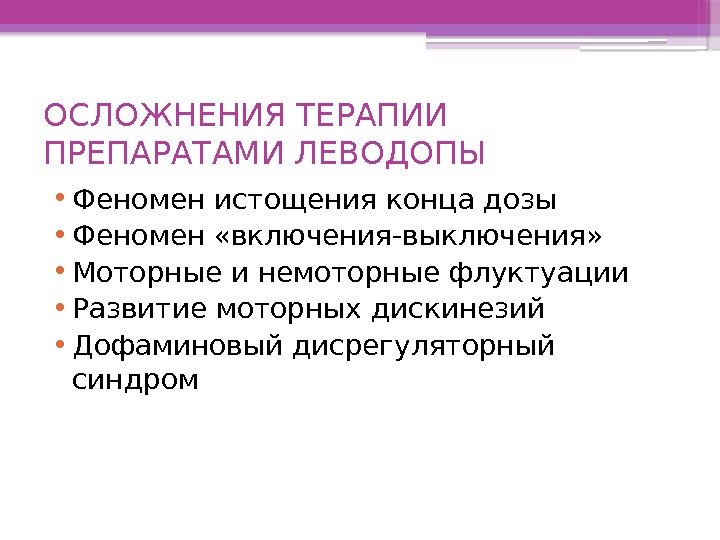 ОСЛОЖНЕНИЯ ТЕРАПИИ ПРЕПАРАТАМИ ЛЕВОДОПЫ

• Феномен истощения конца дозы
• Феномен «включения-выключения»
• Моторные и немоторные флуктуации
• Развитие моторных дискинезий
• Дофаминовый дисрегуляторный синдром